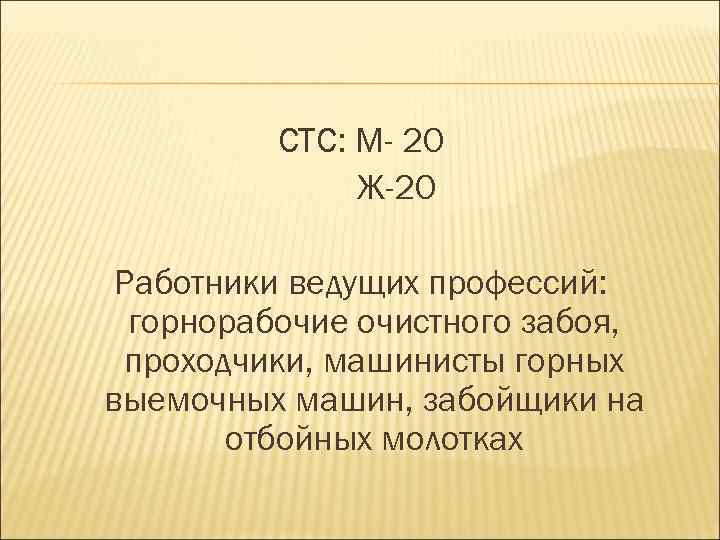 СТС: М- 20
Ж-20

Работники ведущих профессий: горнорабочие очистного забоя, проходчики, машинисты горных выемочных машин, забойщики на отбойных молотках